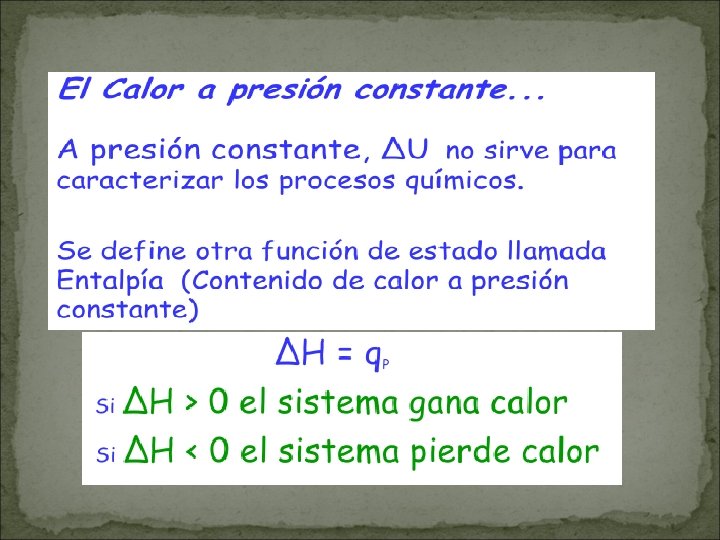 El Calor a presión constante...

A presión constante, $\Delta U$ no sirve para caracterizar los procesos químicos.

Se define otra función de estado llamada Entalpía (Contenido de calor a presión constante)

$\Delta H = q_P$

Si $\Delta H > 0$ el sistema gana calor

Si $\Delta H < 0$ el sistema pierde calor